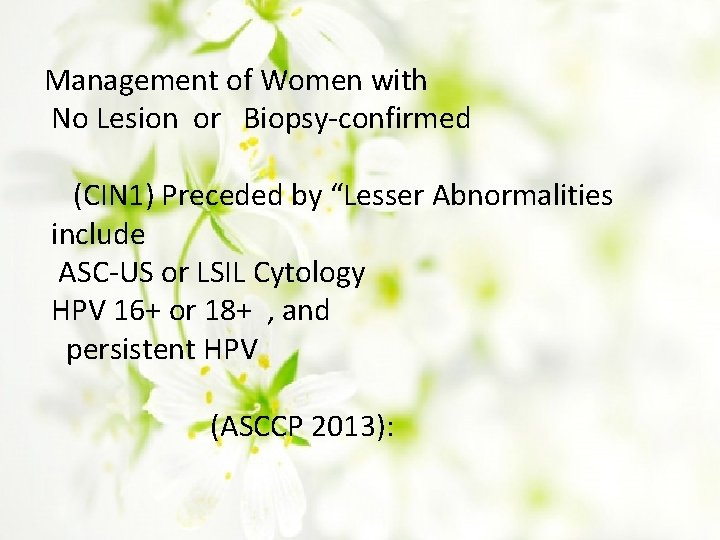 Management of Women with
No Lesion or Biopsy-confirmed

(CIN1) Preceded by “Lesser Abnormalities include
ASC-US or LSIL Cytology
HPV 16+ or 18+ , and
persistent HPV

(ASCCP 2013):